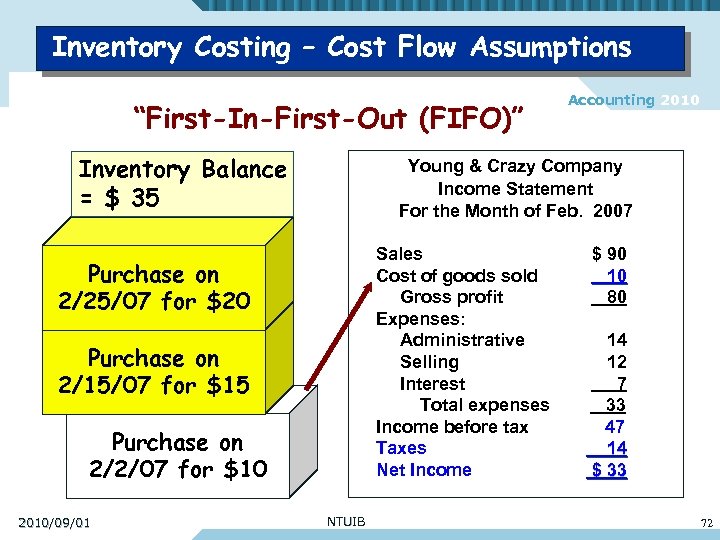 Inventory Costing – Cost Flow Assumptions

Accounting 2010

"First-In-First-Out (FIFO)"

Inventory Balance = $ 35

Purchase on 2/25/07 for $20

Purchase on 2/15/07 for $15

Purchase on 2/2/07 for $10

Young & Crazy Company
Income Statement
For the Month of Feb. 2007

| | |
|---|---|
| Sales | $ 90 |
| Cost of goods sold | 10 |
| Gross profit | 80 |
| Expenses: | |
| Administrative | 14 |
| Selling | 12 |
| Interest | 7 |
| Total expenses | 33 |
| Income before tax | 47 |
| Taxes | 14 |
| Net Income | $ 33 |

2010/09/01

NTUIB

72